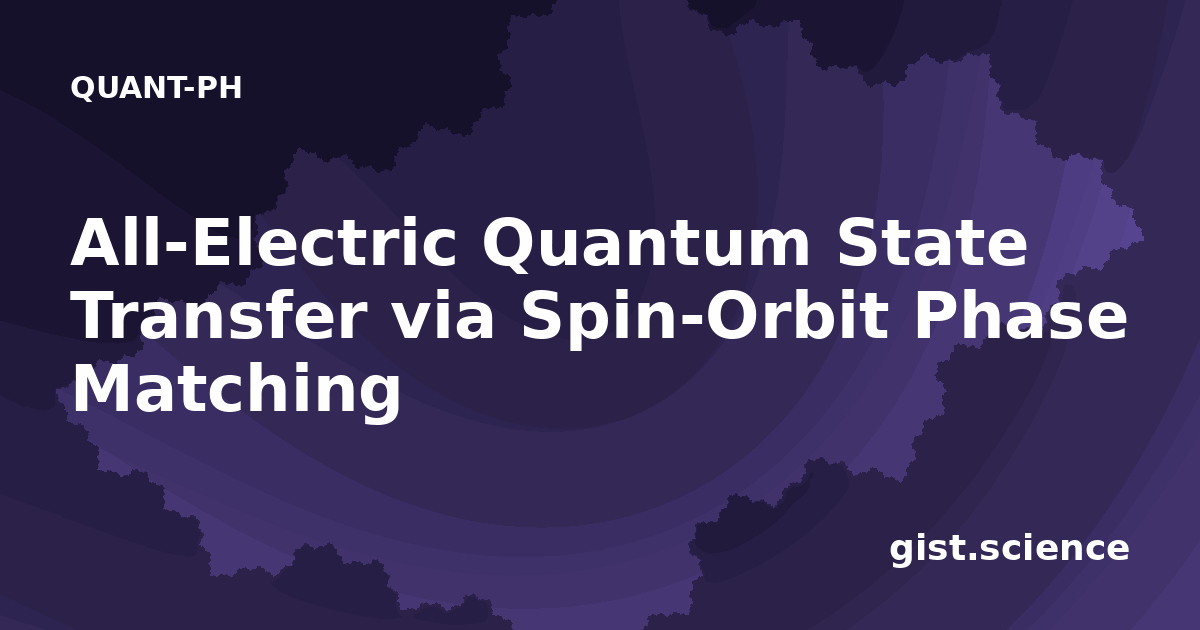 QUANT-PH

All-Electric Quantum State Transfer via Spin-Orbit Phase Matching

gist.science